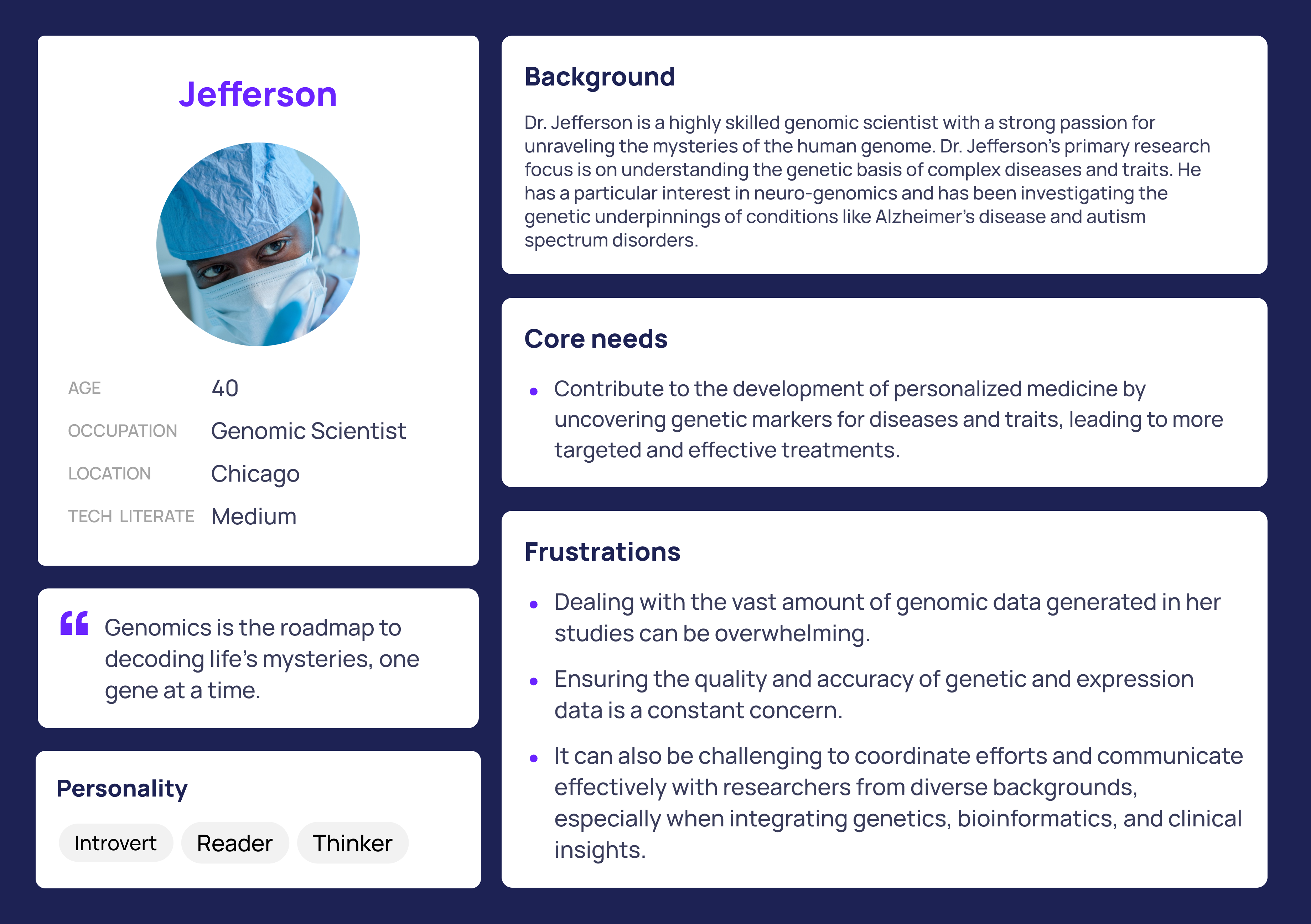 Jefferson

AGE 40
OCCUPATION Genomic Scientist
LOCATION Chicago
TECH LITERATE Medium

“ Genomics is the roadmap to decoding life’s mysteries, one gene at a time.

Personality

Introvert Reader Thinker

Background

Dr. Jefferson is a highly skilled genomic scientist with a strong passion for unraveling the mysteries of the human genome. Dr. Jefferson’s primary research focus is on understanding the genetic basis of complex diseases and traits. He has a particular interest in neuro-genomics and has been investigating the genetic underpinnings of conditions like Alzheimer’s disease and autism spectrum disorders.

Core needs

• Contribute to the development of personalized medicine by uncovering genetic markers for diseases and traits, leading to more targeted and effective treatments.

Frustrations

• Dealing with the vast amount of genomic data generated in her studies can be overwhelming.
• Ensuring the quality and accuracy of genetic and expression data is a constant concern.
• It can also be challenging to coordinate efforts and communicate effectively with researchers from diverse backgrounds, especially when integrating genetics, bioinformatics, and clinical insights.